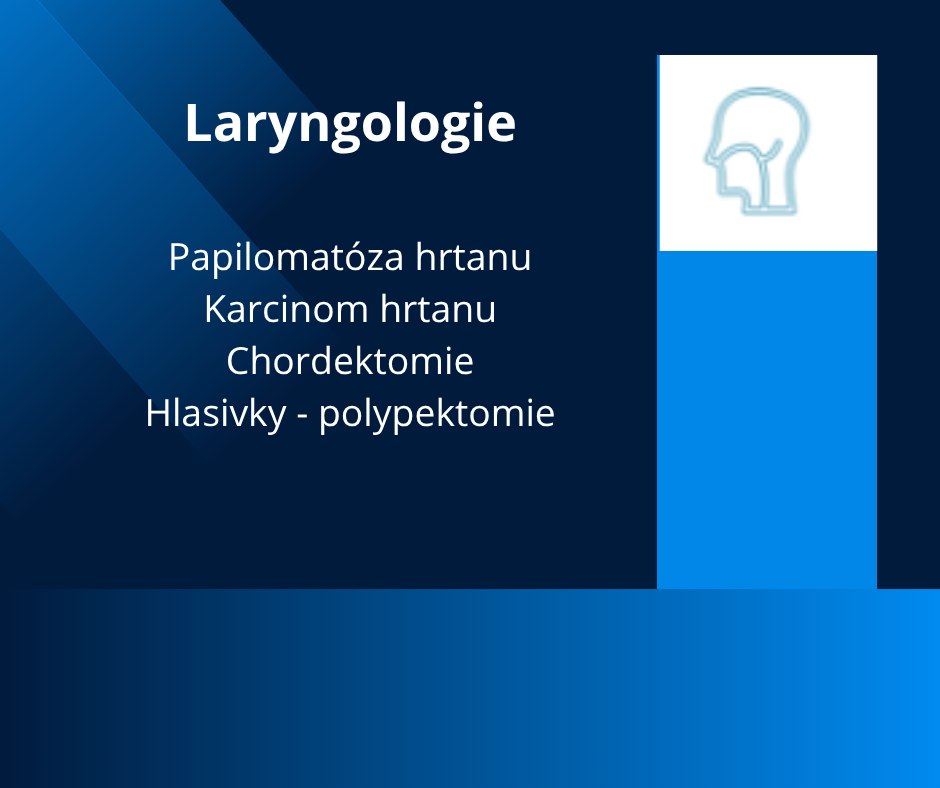 Laryngologie

Papilomatóza hrtanu
Karcinom hrtanu
Chordektomie
Hlasivky - polypektomie